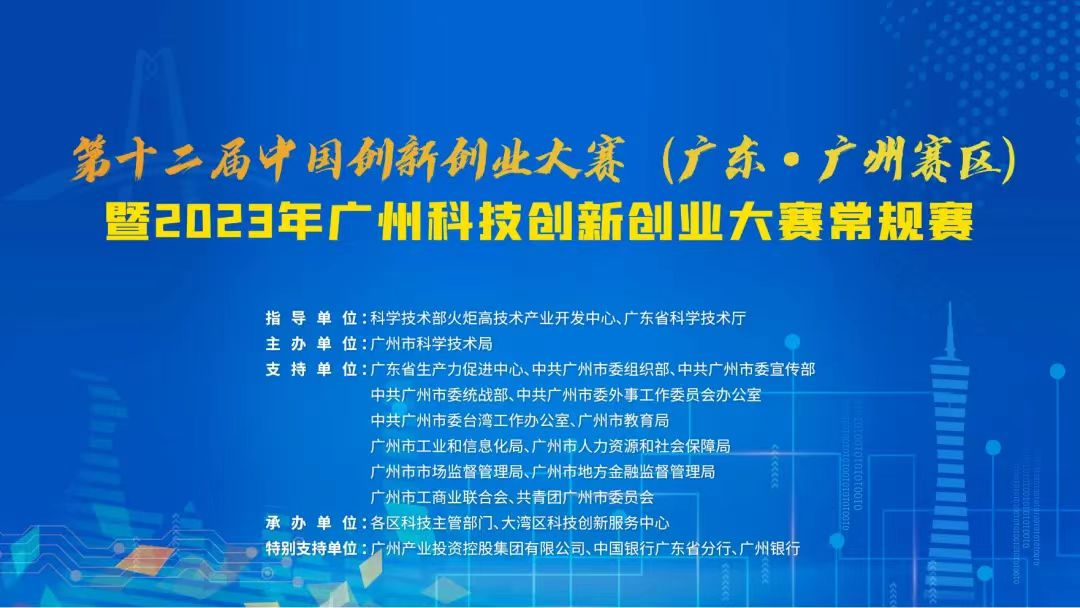 第十二届中国创新创业大赛（广东·广州赛区）
暨2023年广州科技创新创业大赛常规赛

指导单位：科学技术部火炬高技术产业开发中心、广东省科学技术厅
主办单位：广州市科学技术局
支持单位：广东省生产力促进中心、中共广州市委组织部、中共广州市委宣传部
中共广州市委统战部、中共广州市委外事工作委员会办公室
中共广州市委台湾工作办公室、广州市教育局
广州市工业和信息化局、广州市人力资源和社会保障局
广州市市场监督管理局、广州市地方金融监督管理局
广州市工商业联合会、共青团广州市委员会
承办单位：各区科技主管部门、大湾区科技创新服务中心
特别支持单位：广州产业投资控股集团有限公司、中国银行广东省分行、广州银行